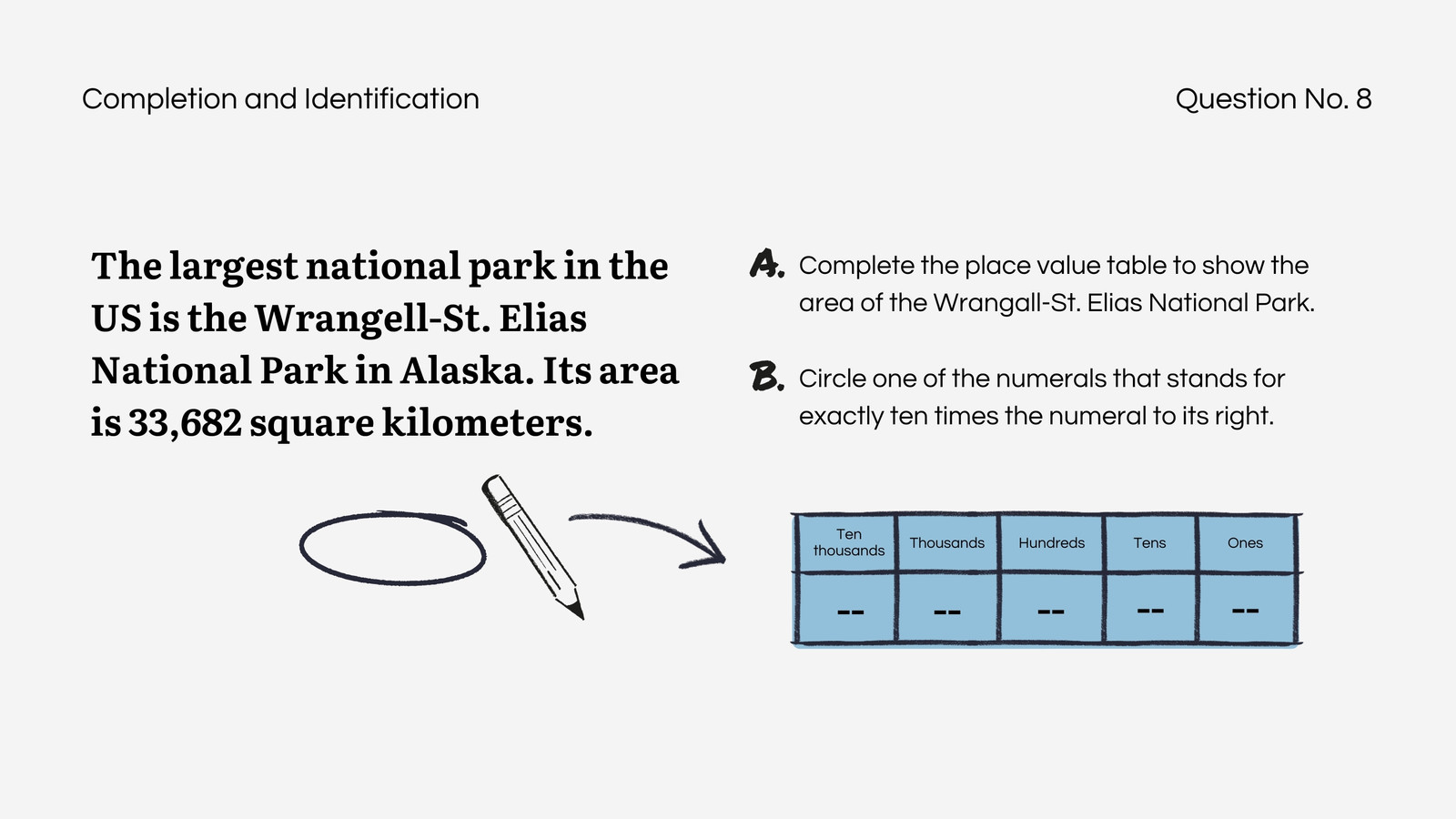 Completion and Identification

Question No. 8

The largest national park in the US is the Wrangell-St. Elias National Park in Alaska. Its area is 33,682 square kilometers.

A. Complete the place value table to show the area of the Wrangall-St. Elias National Park.

B. Circle one of the numerals that stands for exactly ten times the numeral to its right.

| Ten thousands | Thousands | Hundreds | Tens | Ones |
|---|---|---|---|---|
| -- | -- | -- | -- | -- |